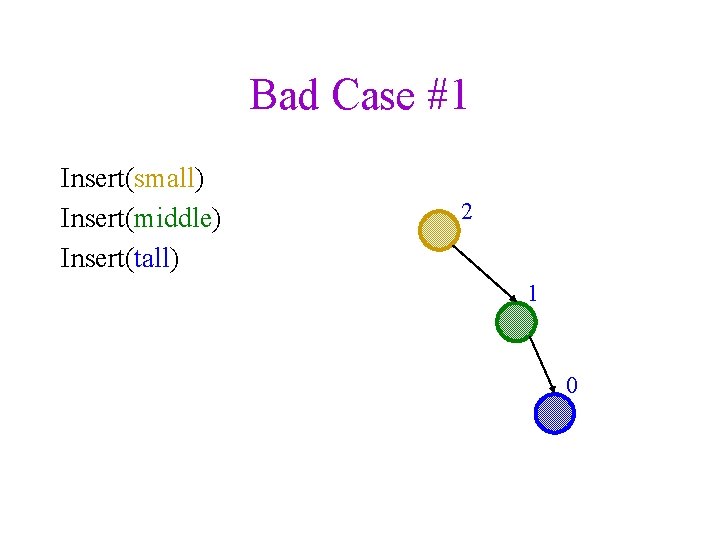 Bad Case #1

Insert(small)
Insert(middle)
Insert(tall)

2

1

0